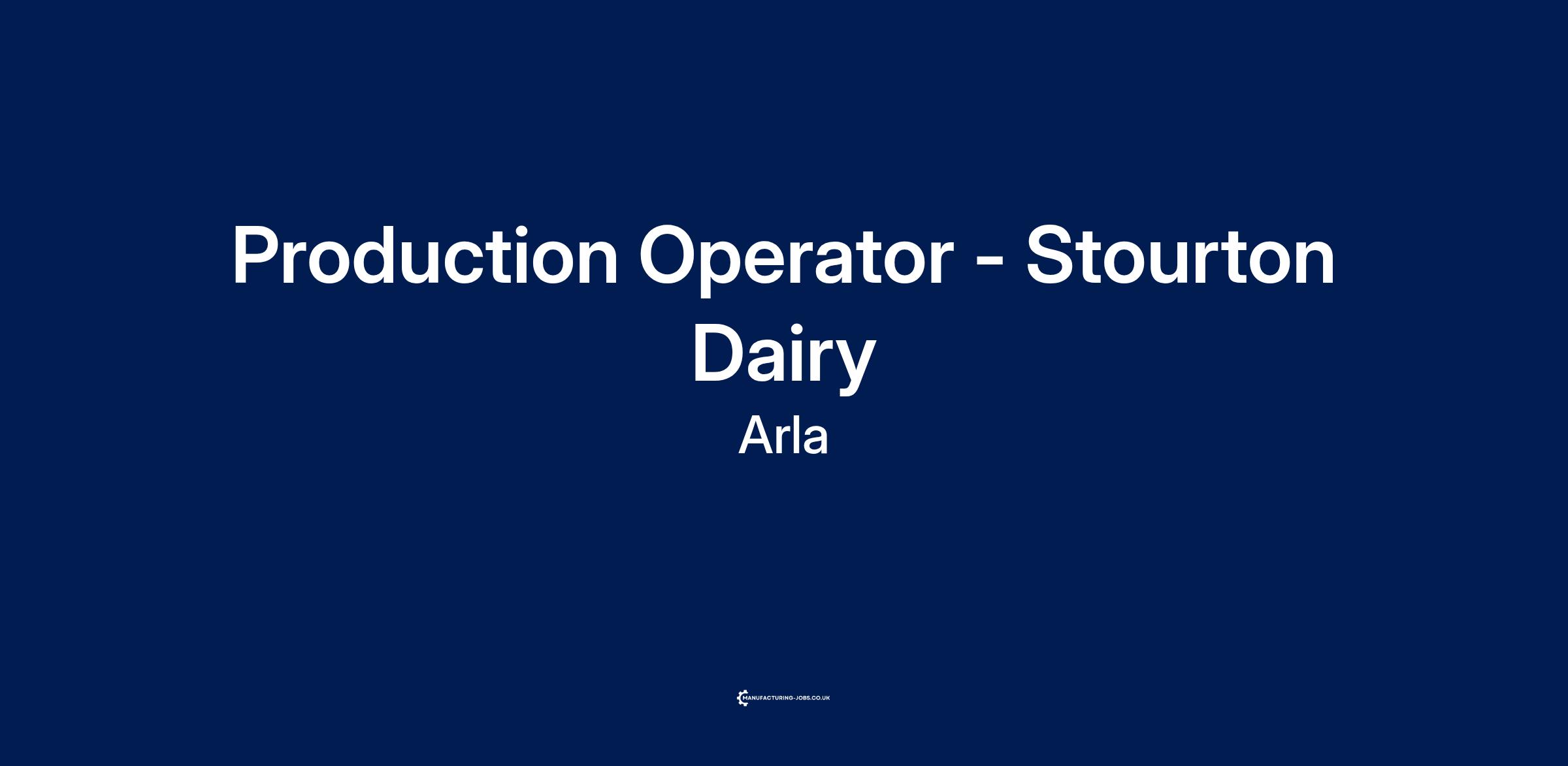 Production Operator - Stourton Dairy

Arla

MANUFACTURING-JOBS.CO.UK